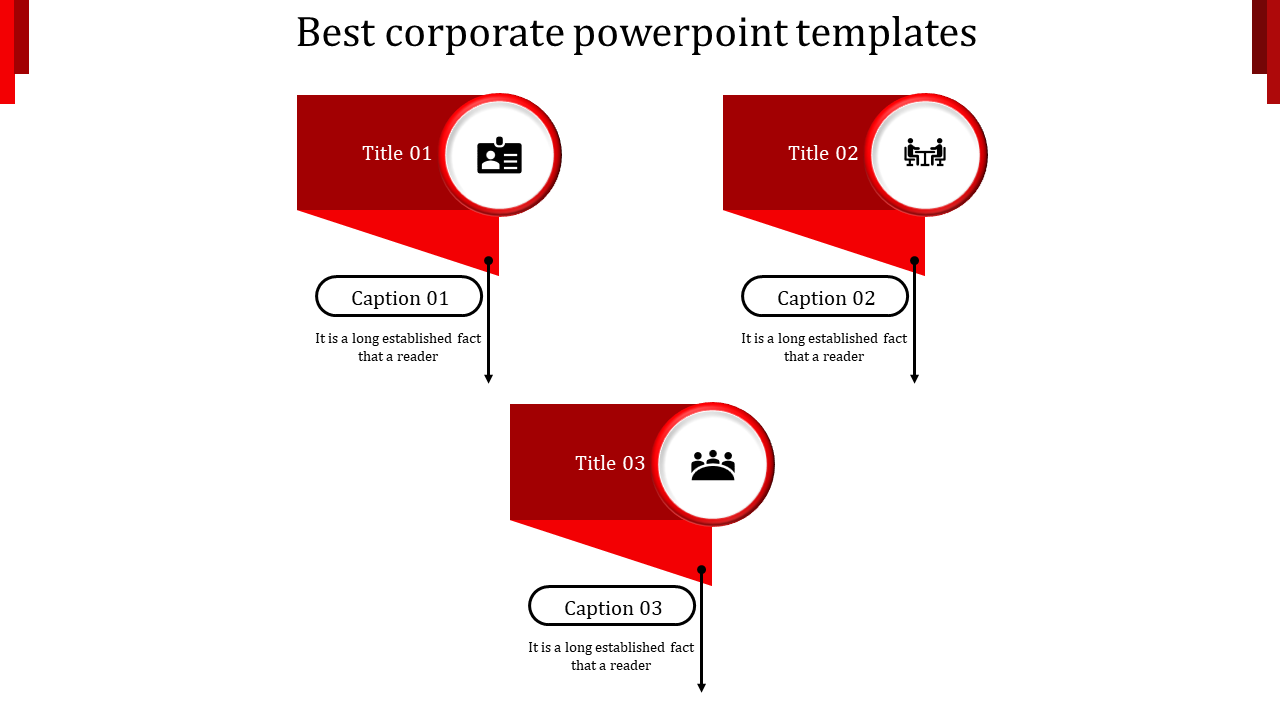 Best corporate powerpoint templates

Title 01

Caption 01

It is a long established fact that a reader

Title 02

Caption 02

It is a long established fact that a reader

Title 03

Caption 03

It is a long established fact that a reader